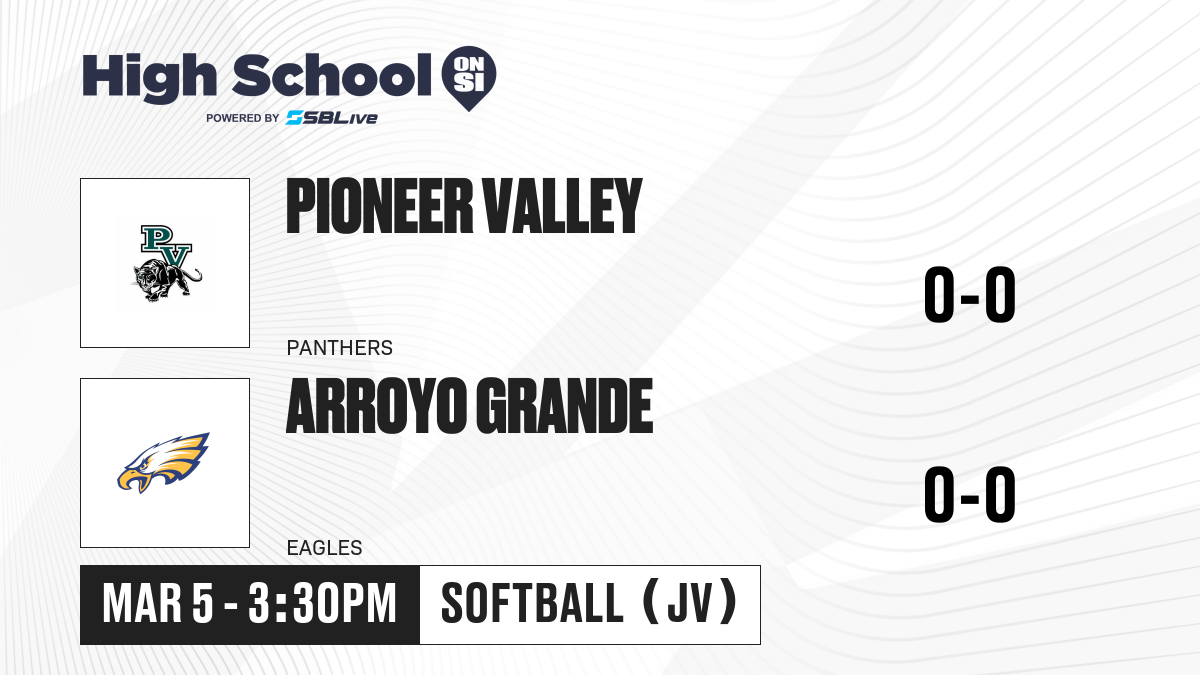 High School ON SI
POWERED BY SBLive

PV

PIONEER VALLEY

0-0

PANTHERS

ARROYO GRANDE

0-0

EAGLES

MAR 5 - 3:30PM

SOFTBALL (JV)